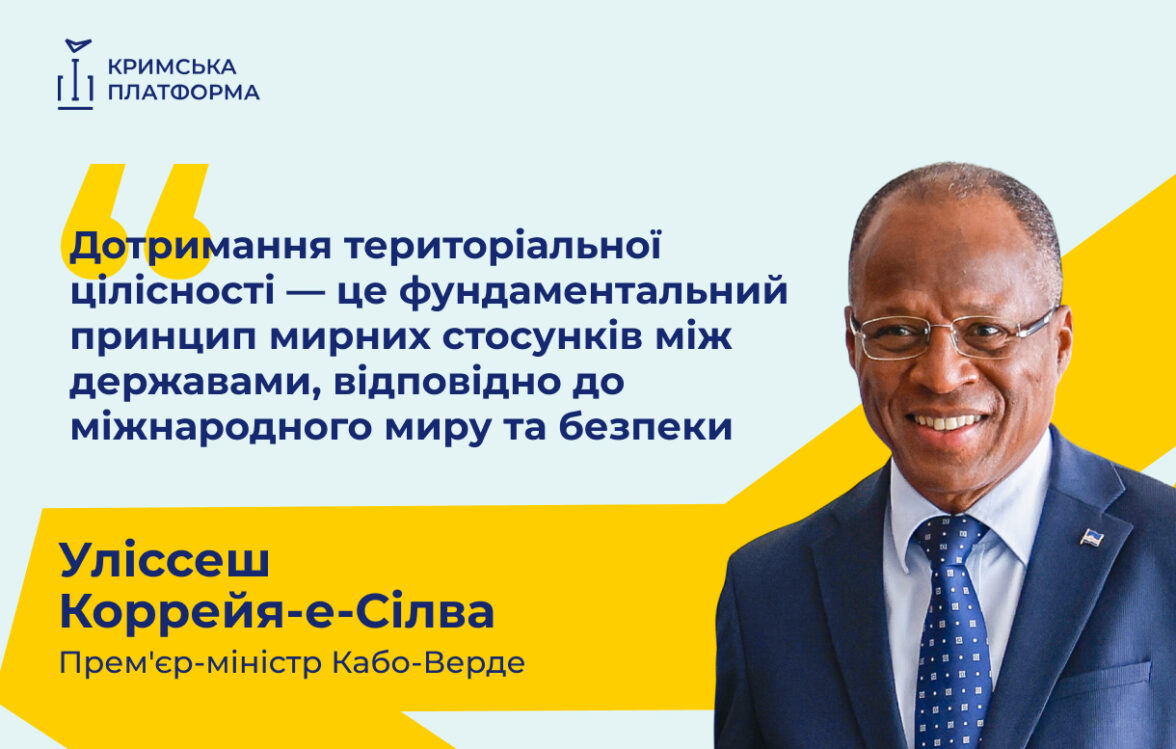 КРИМСЬКА ПЛАТФОРМА

Дотримання територіальної цілісності — це фундаментальний принцип мирних стосунків між державами, відповідно до міжнародного миру та безпеки

Уліссеш Коррейя-е-Сілва

Прем'єр-міністр Кабо-Верде